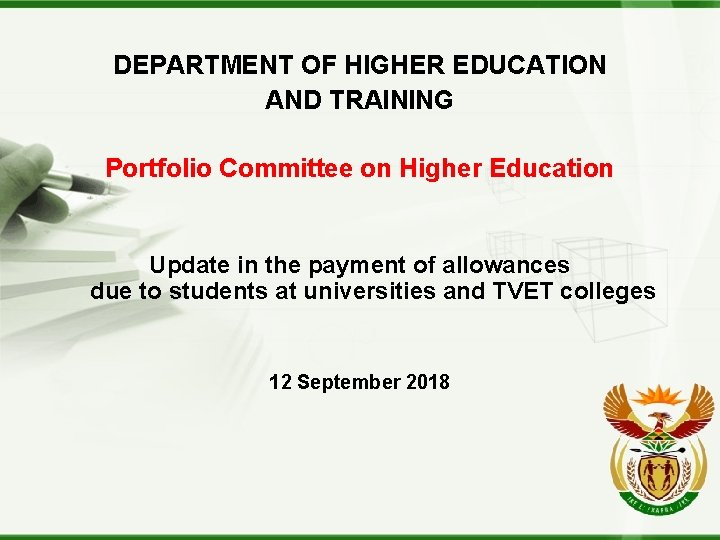 DEPARTMENT OF HIGHER EDUCATION
AND TRAINING

Portfolio Committee on Higher Education

Update in the payment of allowances
due to students at universities and TVET colleges

12 September 2018